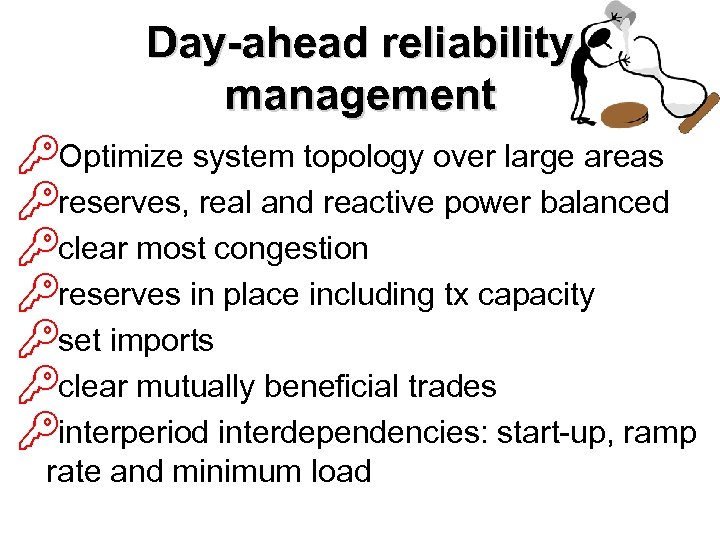 Day-ahead reliability management

Optimize system topology over large areas
reserves, real and reactive power balanced
clear most congestion
reserves in place including tx capacity
set imports
clear mutually beneficial trades
interperiod interdependencies: start-up, ramp rate and minimum load